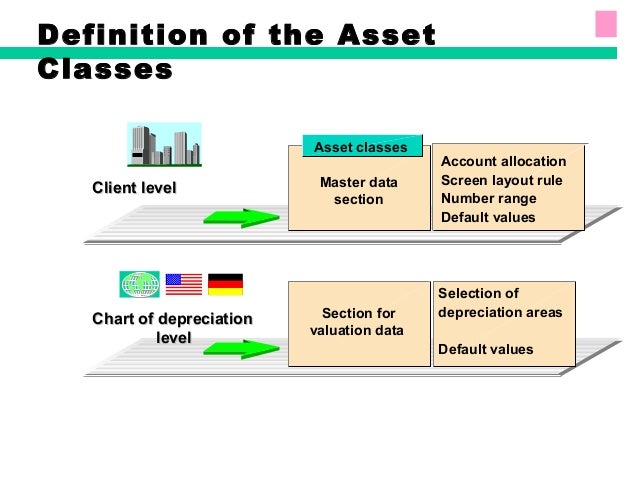 Definition of the Asset Classes

Client level

Asset classes

Master data section

Account allocation
Screen layout rule
Number range
Default values

Chart of depreciation level

Section for valuation data

Selection of depreciation areas

Default values